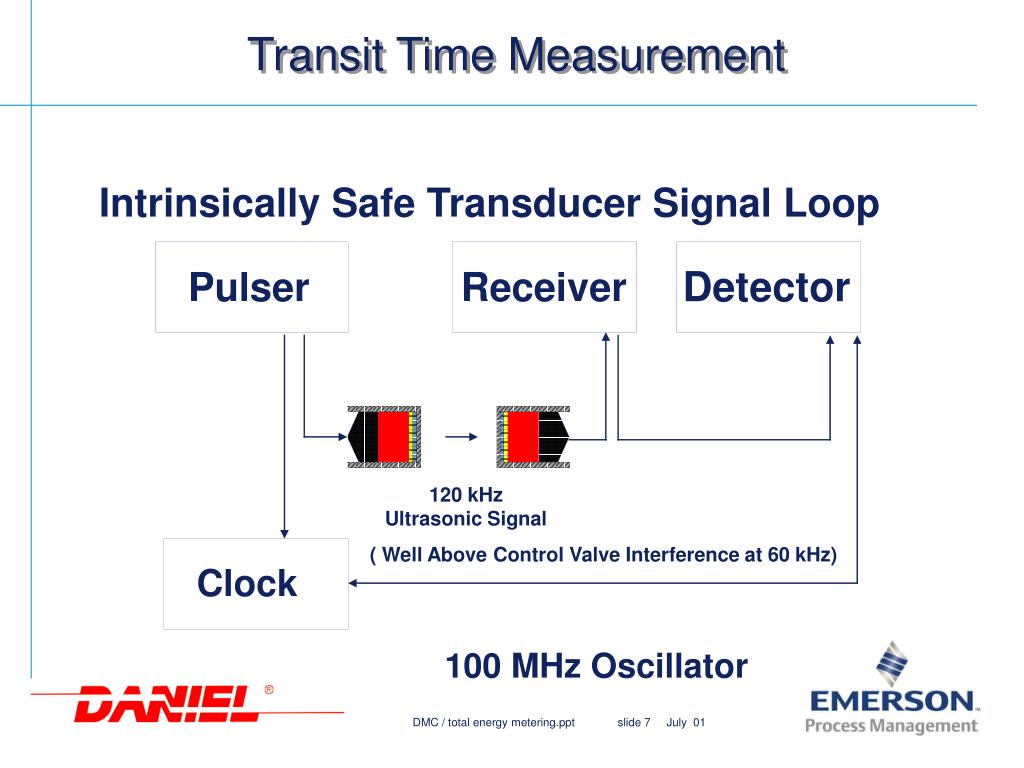 Transit Time Measurement

Intrinsically Safe Transducer Signal Loop

Pulser

Receiver

Detector

120 kHz
Ultrasonic Signal

( Well Above Control Valve Interference at 60 kHz)

Clock

100 MHz Oscillator

DANIEL ®

DMC / total energy metering.ppt slide 7 July 01

EMERSON.
Process Management